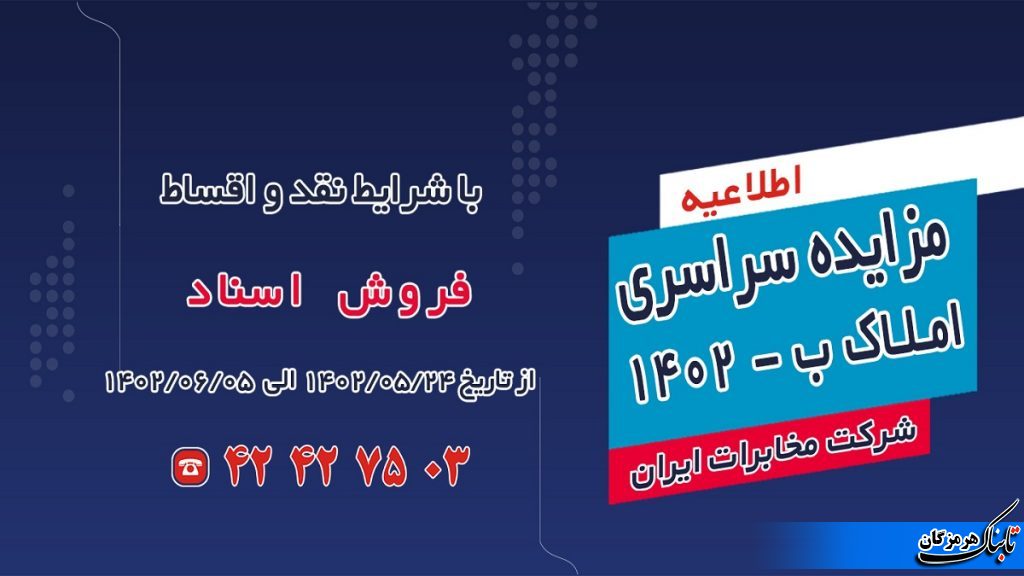 اطلاعیه
مزایده سراسری
املاک ب - ۱۴۰۲
شرکت مخابرات ایران

با شرایط نقد و اقساط
فروش اسناد
از تاریخ ۱۴۰۲/۰۵/۲۴ الی ۱۴۰۲/۰۶/۰۵
۴۲ ۴۲ ۷۵ ۰۳

تابناک هرمزگان